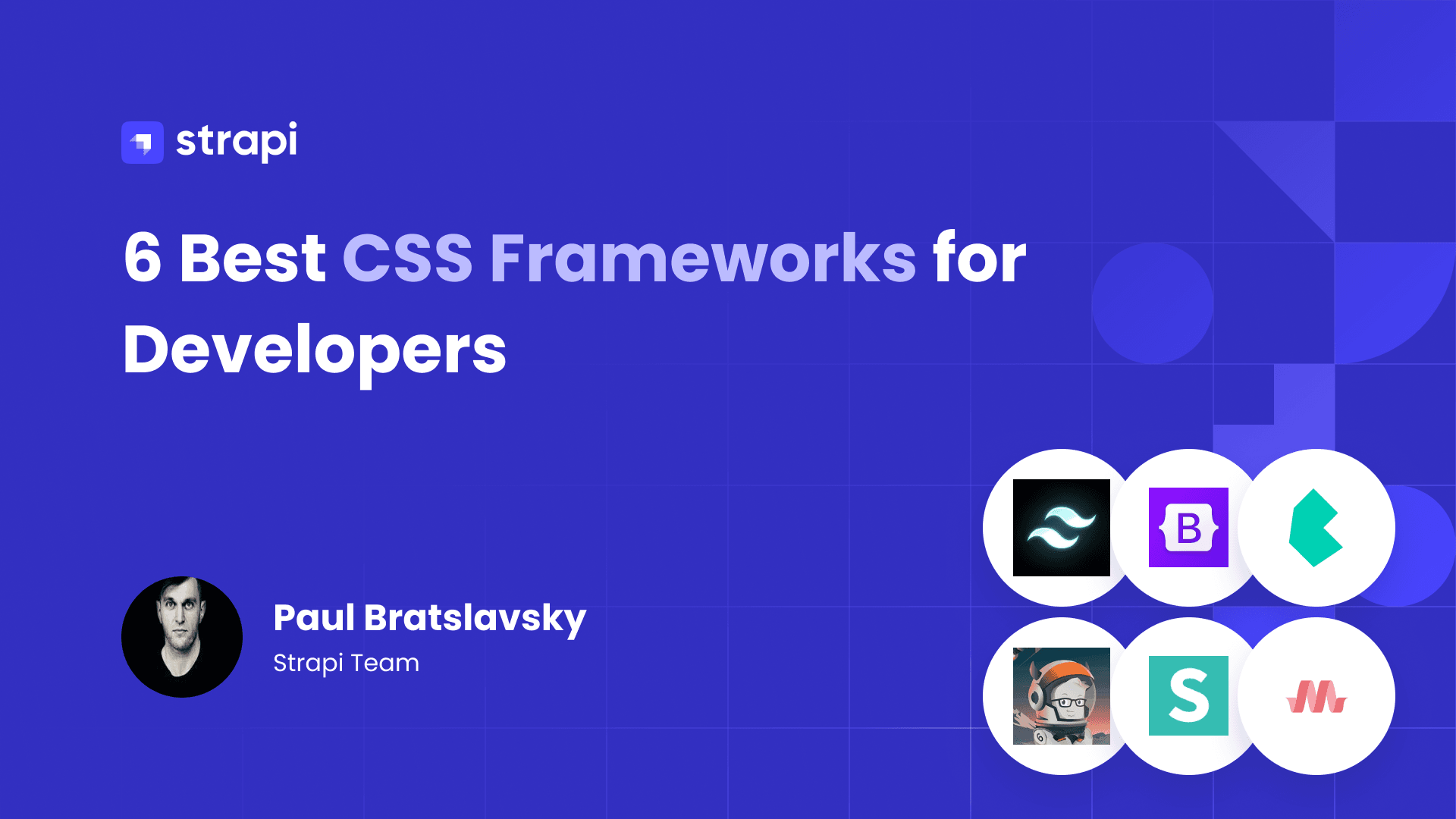 strapi

6 Best CSS Frameworks for Developers

Paul Bratslavsky
Strapi Team

B

S